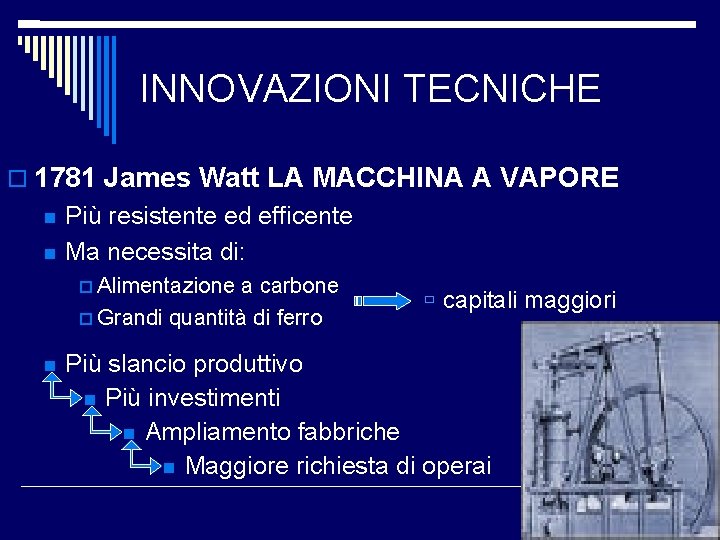 INNOVAZIONI TECNICHE

1781 James Watt LA MACCHINA A VAPORE

Più resistente ed efficente

Ma necessita di:

Alimentazione a carbone

Grandi quantità di ferro

capitali maggiori

Più slancio produttivo

Più investimenti

Ampliamento fabbriche

Maggiore richiesta di operai